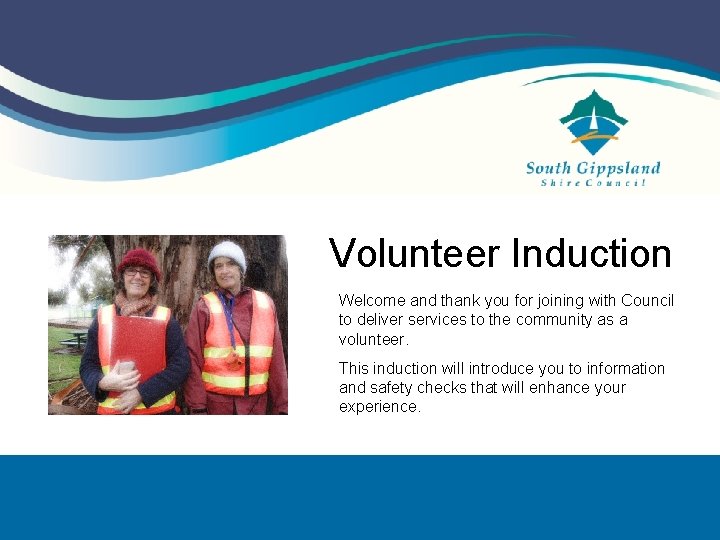 South Gippsland
Shire Council

Volunteer Induction

Welcome and thank you for joining with Council to deliver services to the community as a volunteer.

This induction will introduce you to information and safety checks that will enhance your experience.